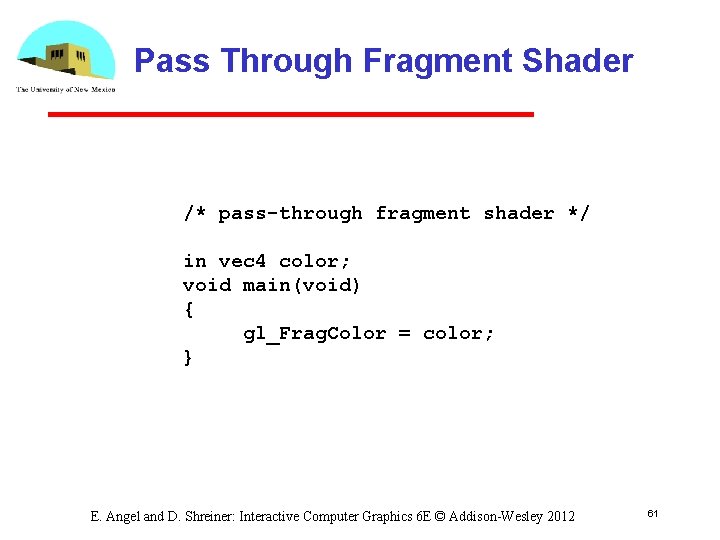 The University of New Mexico

Pass Through Fragment Shader

/* pass-through fragment shader */

in vec4 color;
void main(void)
{
     gl_FragColor = color;
}

E. Angel and D. Shreiner: Interactive Computer Graphics 6E © Addison-Wesley 2012

61